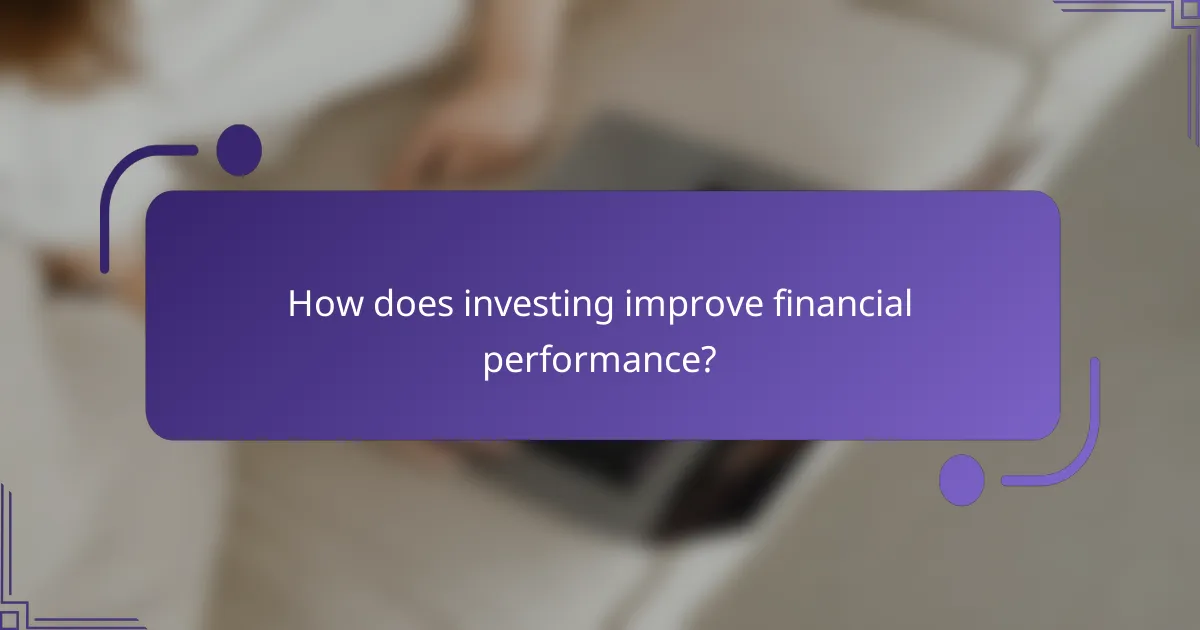 How does investing improve financial performance?